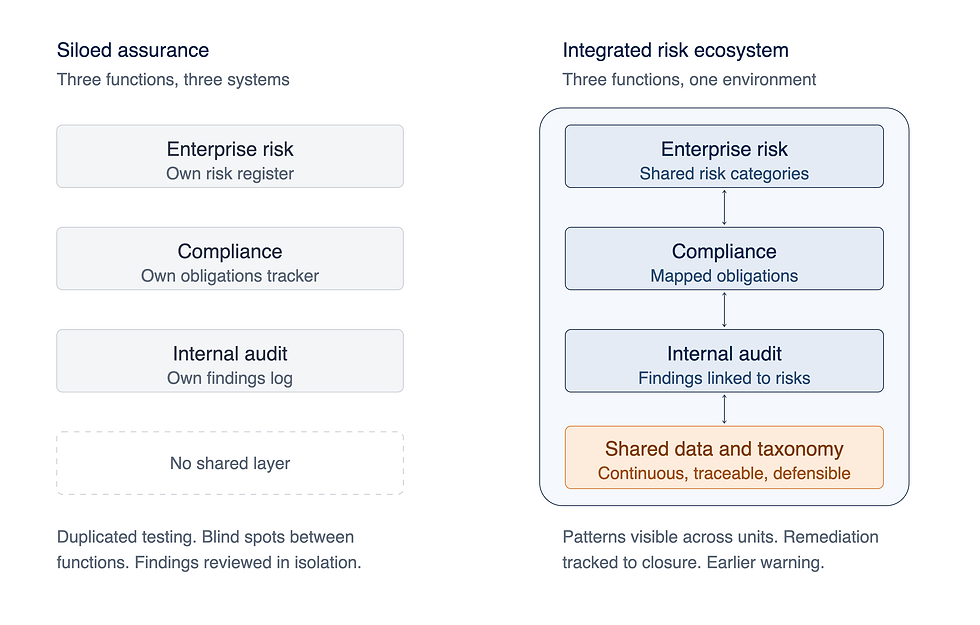 Siloed assurance
Three functions, three systems

Enterprise risk
Own risk register

Compliance
Own obligations tracker

Internal audit
Own findings log

No shared layer

Duplicated testing. Blind spots between functions. Findings reviewed in isolation.

Integrated risk ecosystem
Three functions, one environment

Enterprise risk
Shared risk categories

Compliance
Mapped obligations

Internal audit
Findings linked to risks

Shared data and taxonomy
Continuous, traceable, defensible

Patterns visible across units. Remediation tracked to closure. Earlier warning.